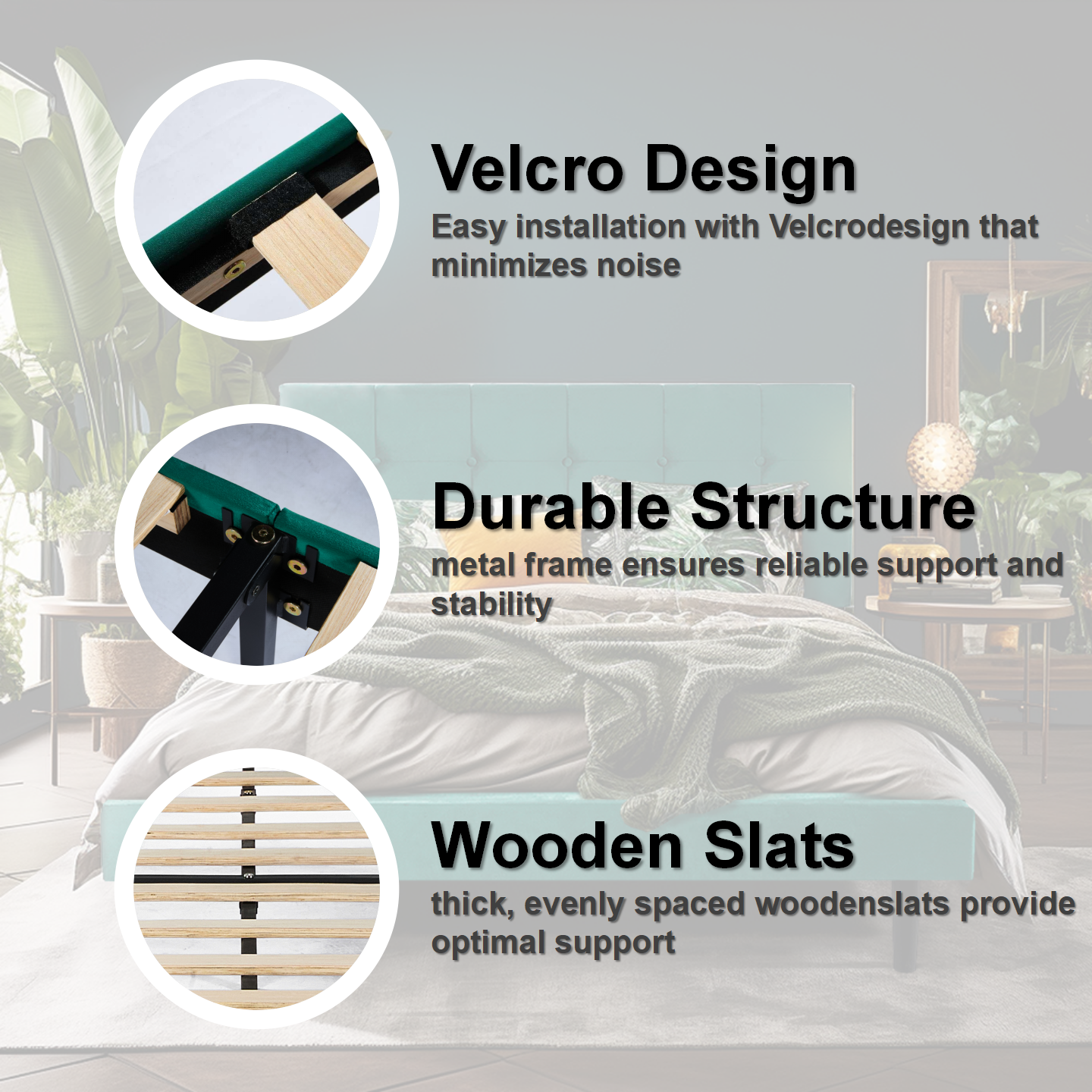 Velcro Design
Easy installation with Velcrodesign that minimizes noise

Durable Structure
metal frame ensures reliable support and stability

Wooden Slats
thick, evenly spaced woodenslats provide optimal support